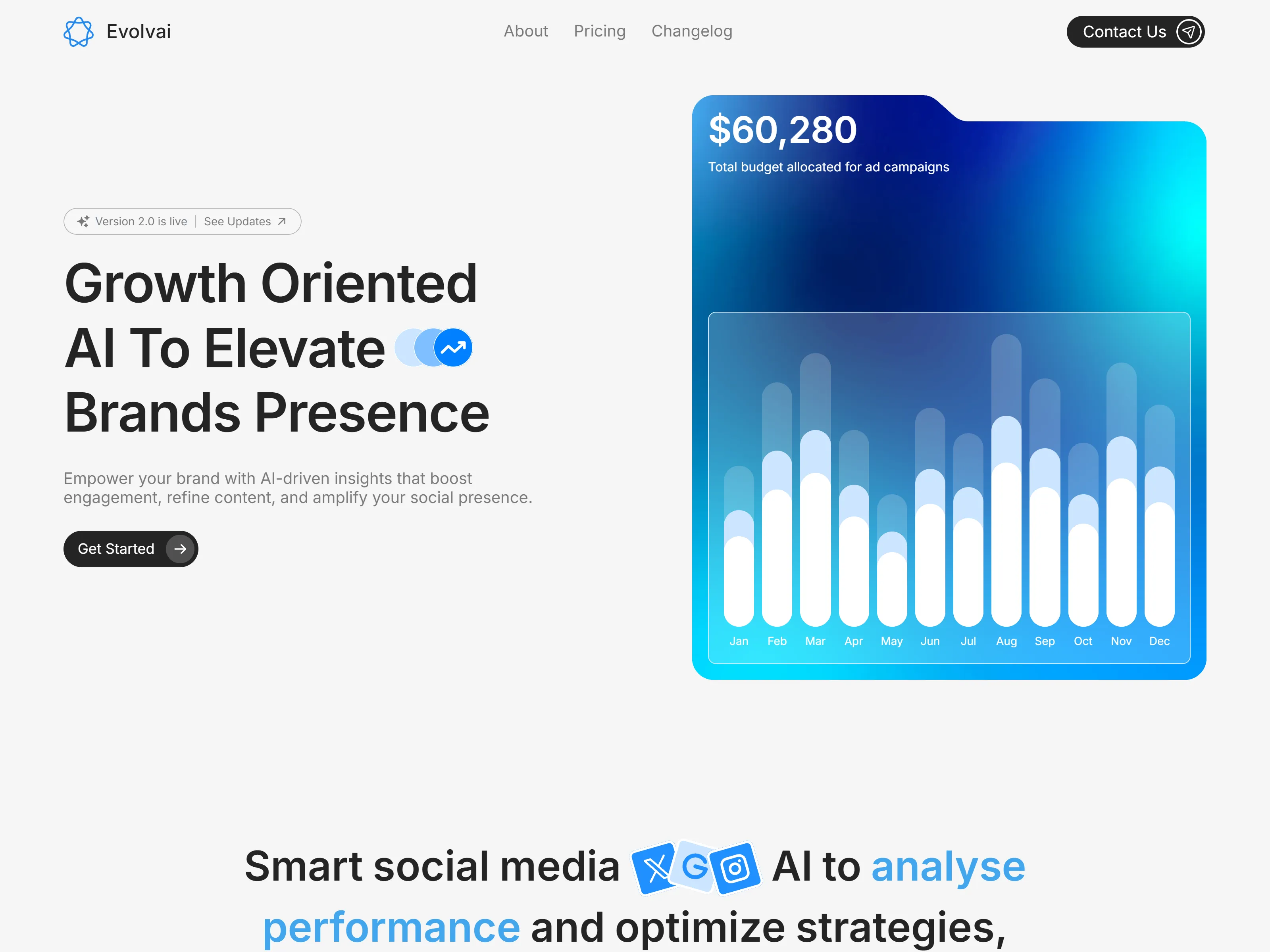 Evolvai

About Pricing Changelog

Contact Us

Version 2.0 is live | See Updates

Growth Oriented AI To Elevate Brands Presence

Empower your brand with AI-driven insights that boost engagement, refine content, and amplify your social presence.

Get Started

$60,280

Total budget allocated for ad campaigns

Jan Feb Mar Apr May Jun Jul Aug Sep Oct Nov Dec

Smart social media AI to analyse performance and optimize strategies,